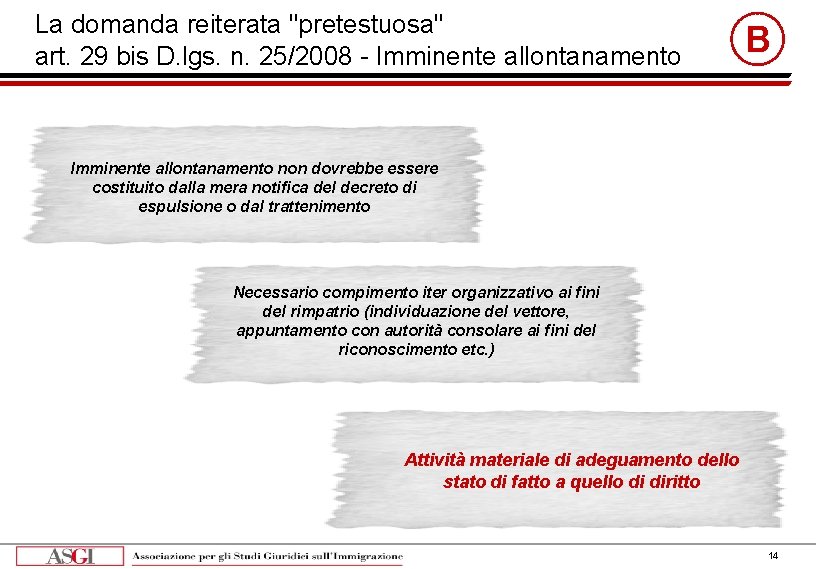 La domanda reiterata "pretestuosa"
art. 29 bis D.lgs. n. 25/2008 - Imminente allontanamento

B

Imminente allontanamento non dovrebbe essere costituito dalla mera notifica del decreto di espulsione o dal trattenimento

Necessario compimento iter organizzativo ai fini del rimpatrio (individuazione del vettore, appuntamento con autorità consolare ai fini del riconoscimento etc.)

Attività materiale di adeguamento dello stato di fatto a quello di diritto

ASGI Associazione per gli Studi Giuridici sull'Immigrazione

14